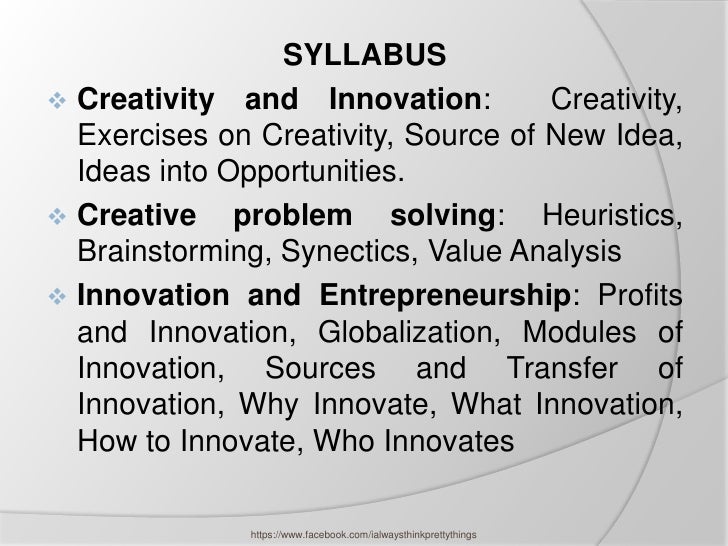 SYLLABUS

❖ Creativity and Innovation: Creativity, Exercises on Creativity, Source of New Idea, Ideas into Opportunities.

❖ Creative problem solving: Heuristics, Brainstorming, Synectics, Value Analysis

❖ Innovation and Entrepreneurship: Profits and Innovation, Globalization, Modules of Innovation, Sources and Transfer of Innovation, Why Innovate, What Innovation, How to Innovate, Who Innovates

https://www.facebook.com/ialwaysthinkprettythings